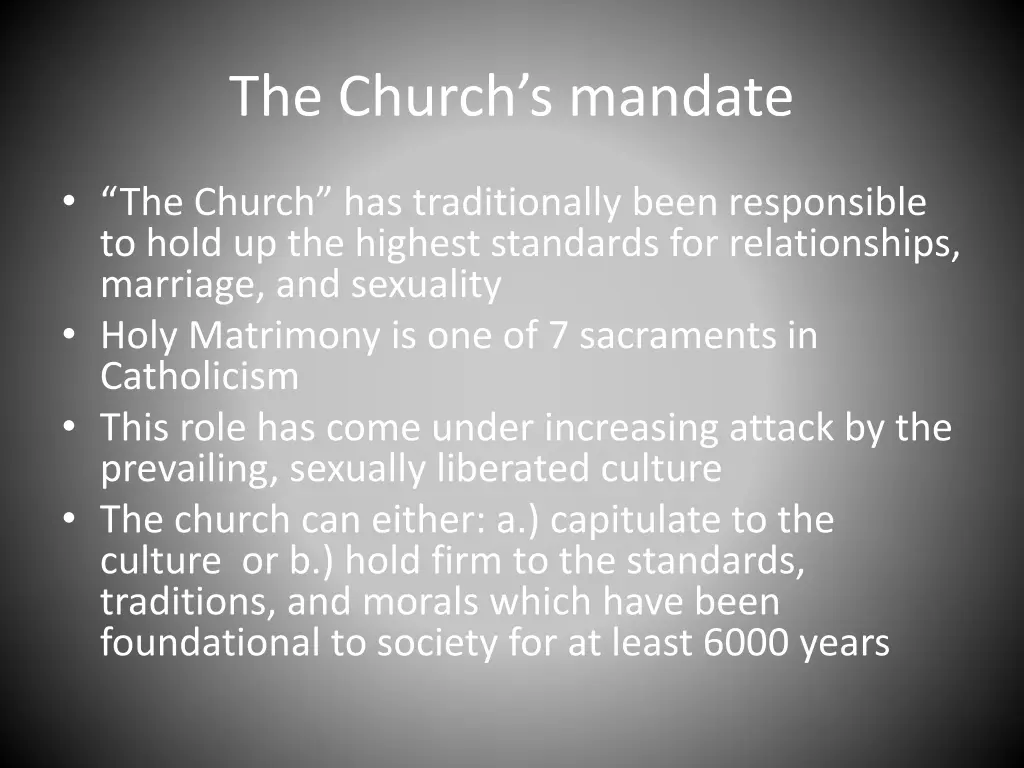 The Church’s mandate

• “The Church” has traditionally been responsible to hold up the highest standards for relationships, marriage, and sexuality
• Holy Matrimony is one of 7 sacraments in Catholicism
• This role has come under increasing attack by the prevailing, sexually liberated culture
• The church can either: a.) capitulate to the culture or b.) hold firm to the standards, traditions, and morals which have been foundational to society for at least 6000 years